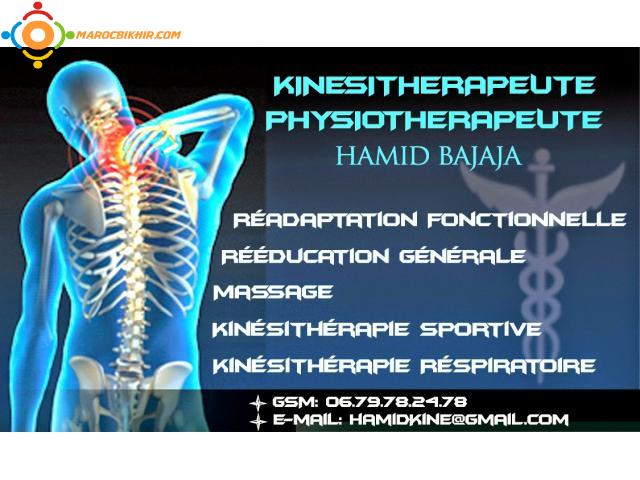 MAROCBIKHIR.COM

KINESITHERAPEUTE
PHYSIOTHERAPEUTE
HAMID BAJAJA

RÉADAPTATION FONCTIONNELLE
RÉÉDUCATION GÉNÉRALE
MASSAGE
KINÉSITHÉRAPIE SPORTIVE
KINÉSITHÉRAPIE RÉSPIRATOIRE

GSM: 06.79.78.24.78
E-MAIL: HAMIDKINE@GMAIL.COM